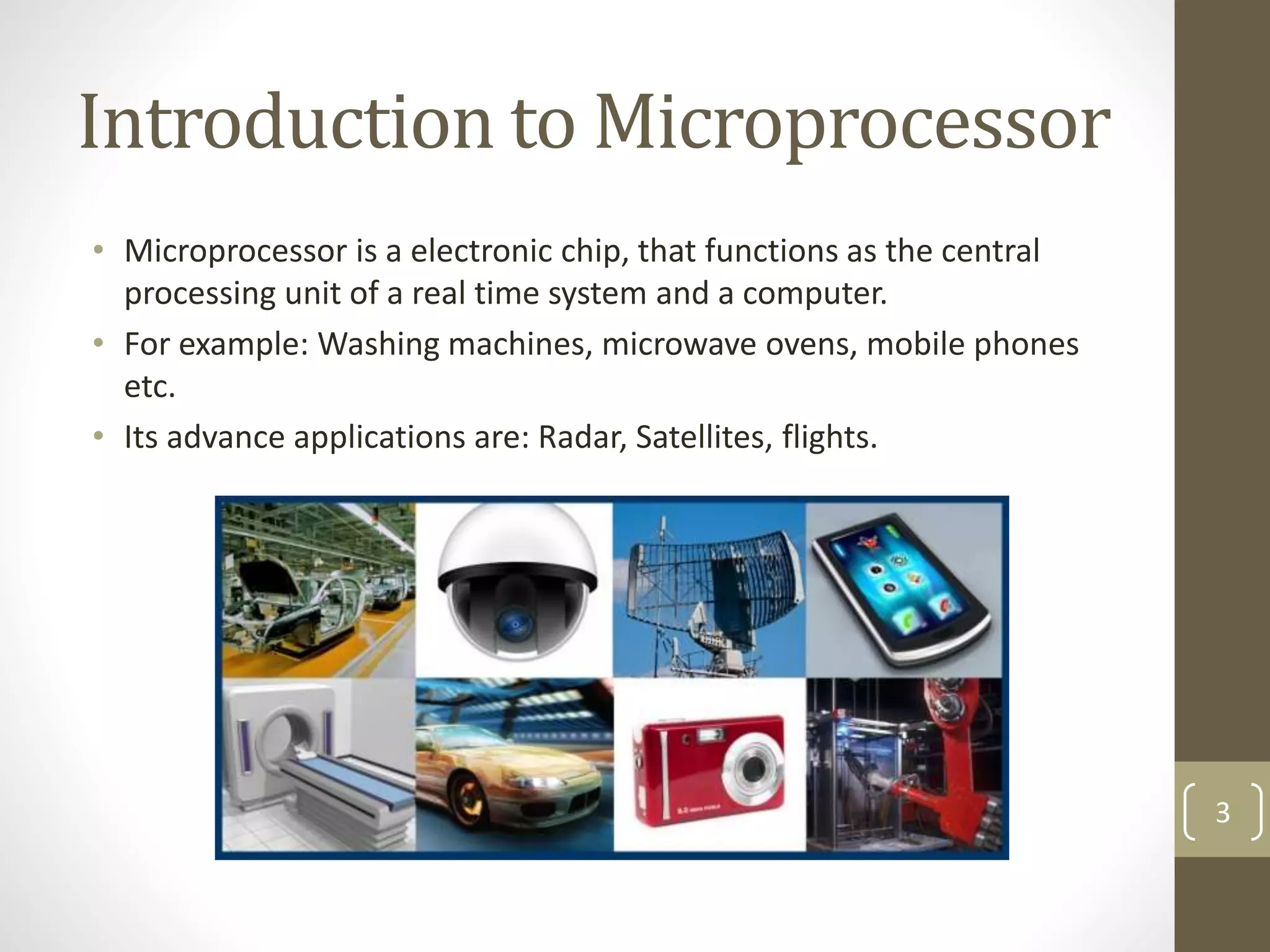 Introduction to Microprocessor

• Microprocessor is a electronic chip, that functions as the central processing unit of a real time system and a computer.
• For example: Washing machines, microwave ovens, mobile phones etc.
• Its advance applications are: Radar, Satellites, flights.

3